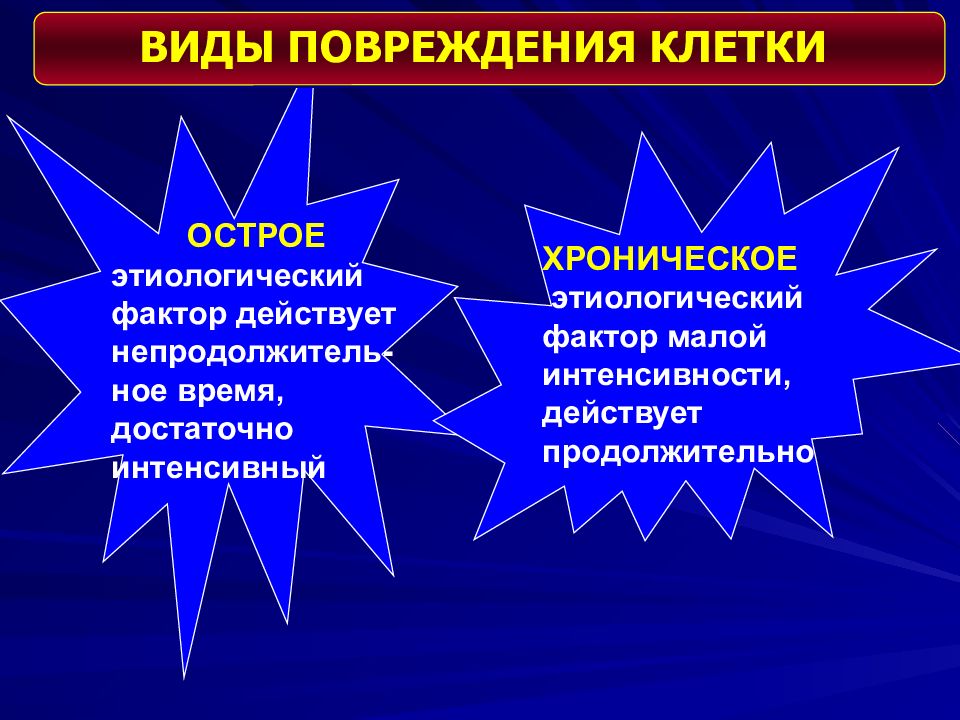 ВИДЫ ПОВРЕЖДЕНИЯ КЛЕТКИ

ОСТРОЕ
этиологический фактор действует непродолжительное время, достаточно интенсивный

ХРОНИЧЕСКОЕ
этиологический фактор малой интенсивности, действует продолжительно